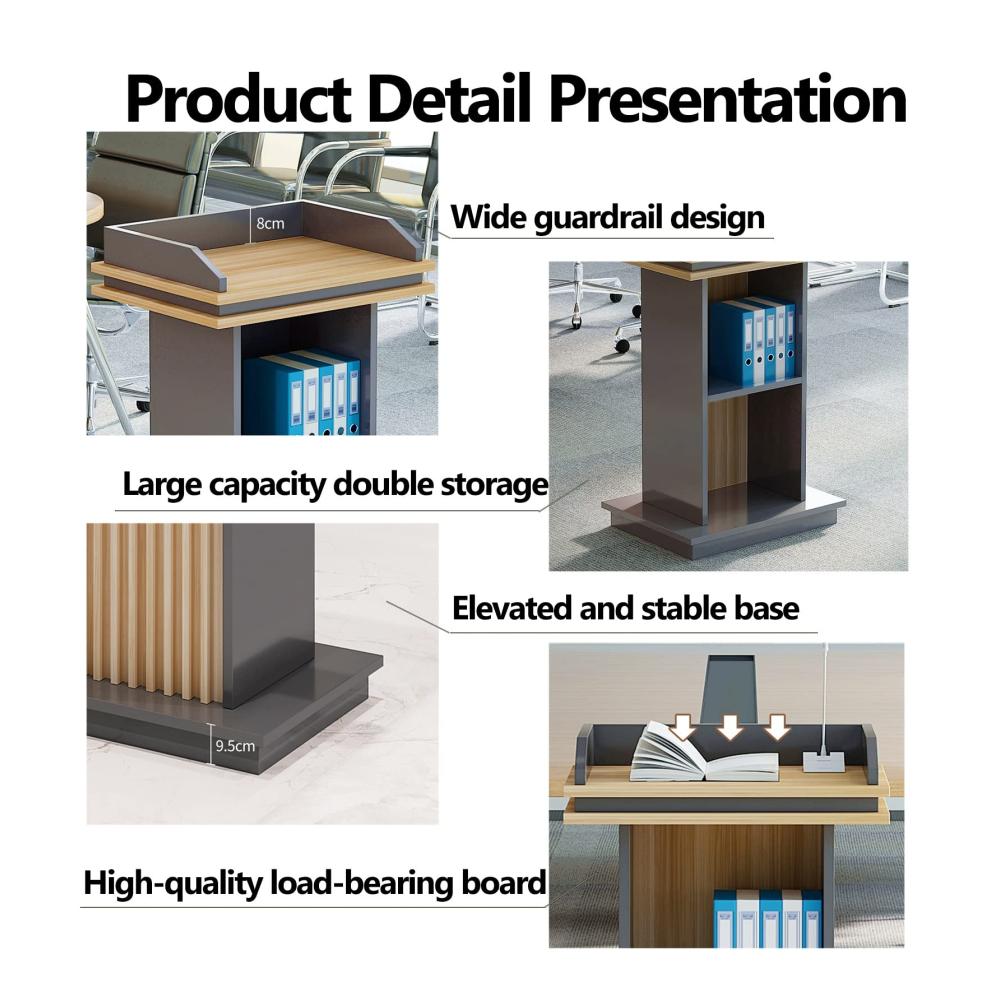 Product Detail Presentation

8cm

Wide guardrail design

Large capacity double storage

Elevated and stable base

9.5cm

High-quality load-bearing board